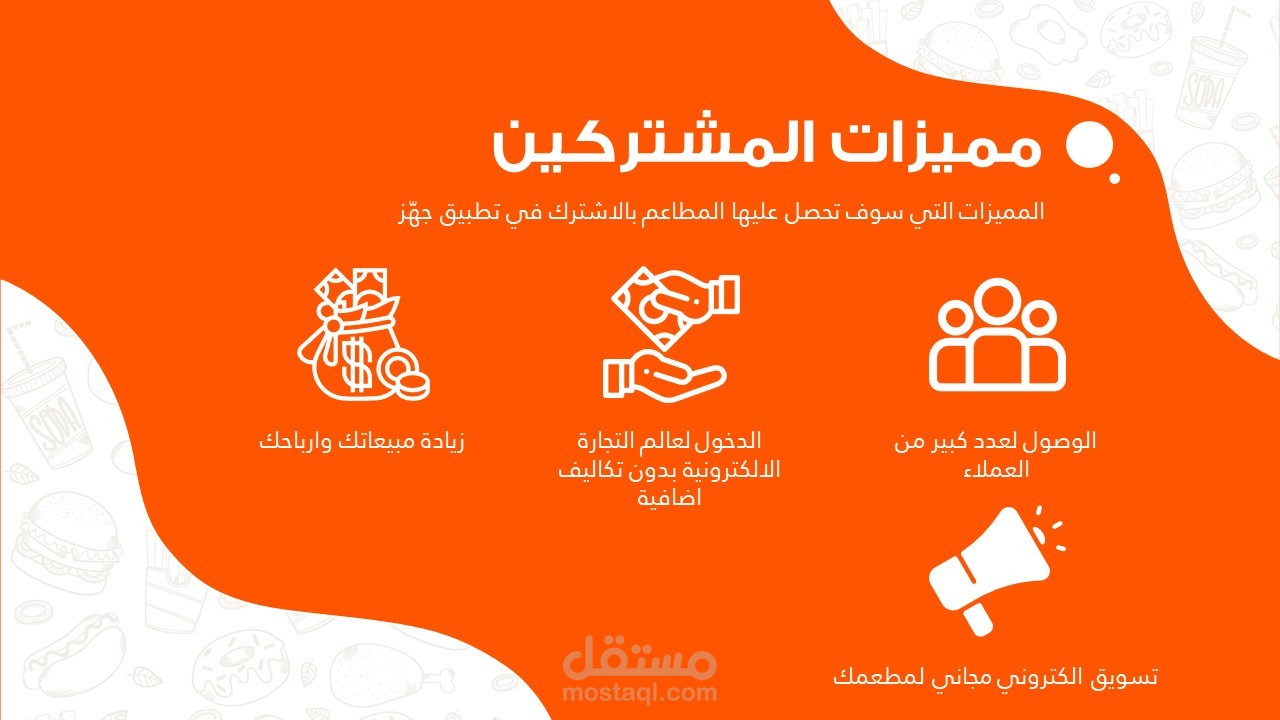 مميزات المشتركين

المميزات التي سوف تحصل عليها المطاعم بالاشترك في تطبيق جهّز

الوصول لعدد كبير من العملاء

الدخول لعالم التجارة الالكترونية بدون تكاليف اضافية

زيادة مبيعاتك وارباحك

تسويق الكتروني مجاني لمطعمك

SODA

SODA

مستقل
mostaql.com